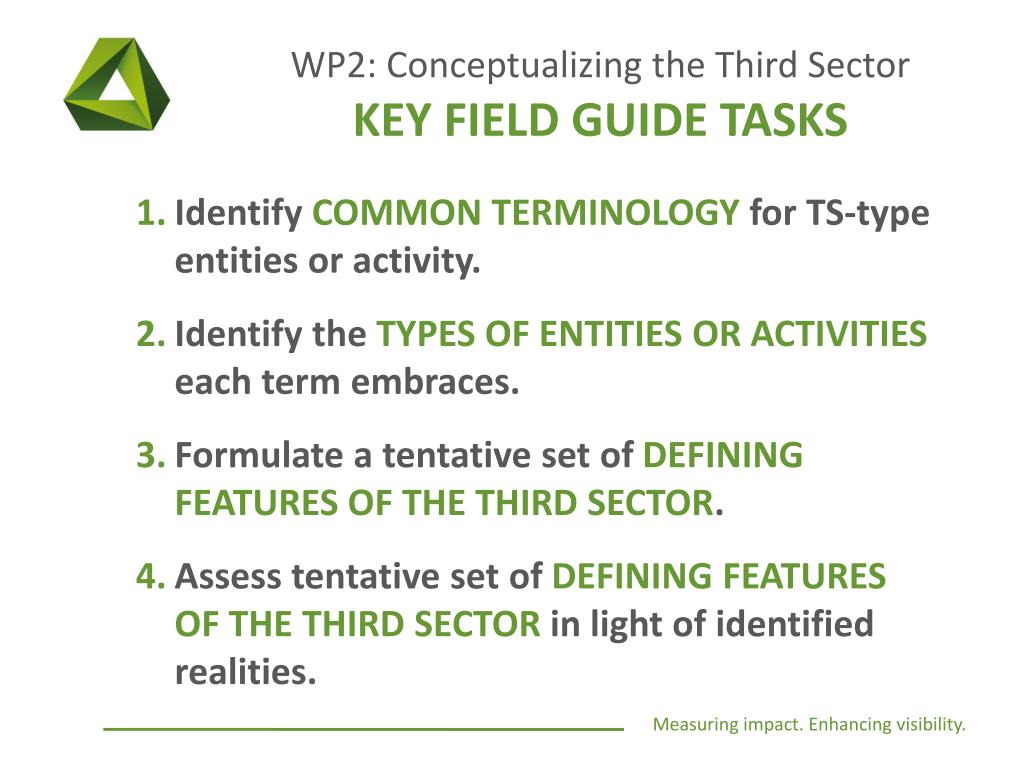 WP2: Conceptualizing the Third Sector
KEY FIELD GUIDE TASKS

1. Identify COMMON TERMINOLOGY for TS-type entities or activity.

2. Identify the TYPES OF ENTITIES OR ACTIVITIES each term embraces.

3. Formulate a tentative set of DEFINING FEATURES OF THE THIRD SECTOR.

4. Assess tentative set of DEFINING FEATURES OF THE THIRD SECTOR in light of identified realities.

Measuring impact. Enhancing visibility.